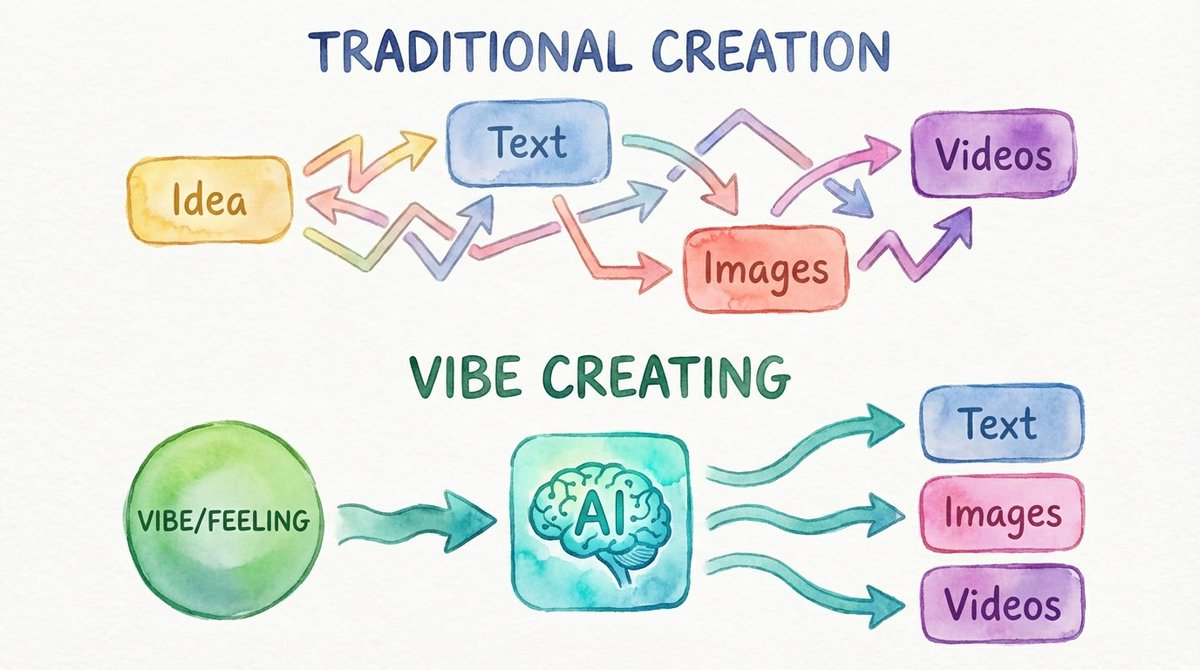 TRADITIONAL CREATION

Idea

Text

Images

Videos

VIBE CREATING

VIBE/FEELING

AI

Text

Images

Videos